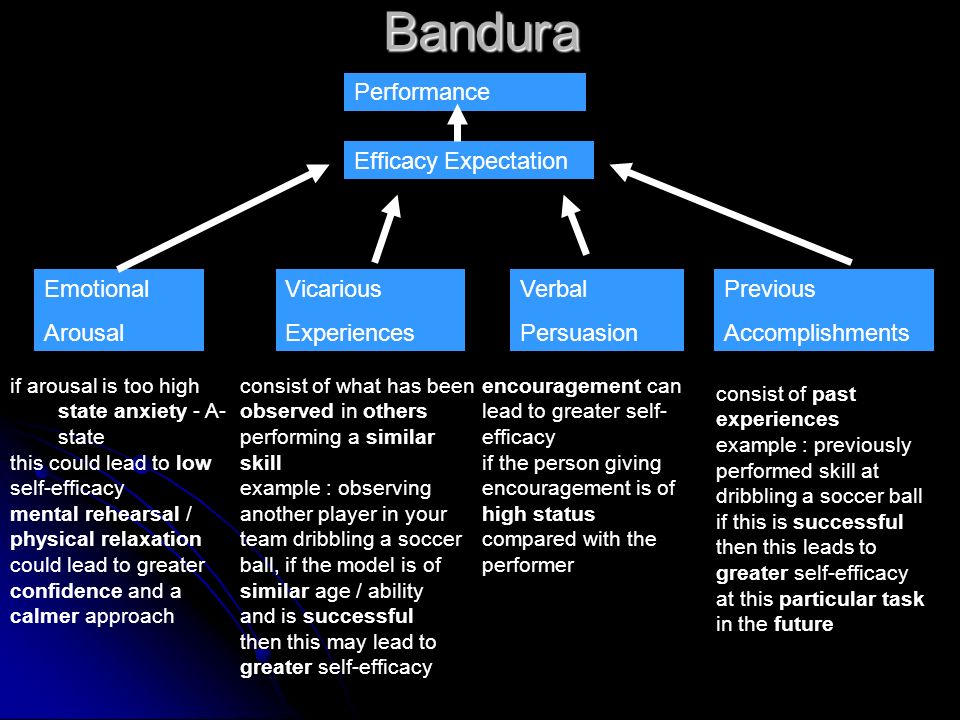 Bandura

Performance

Efficacy Expectation

Emotional Arousal

Vicarious Experiences

Verbal Persuasion

Previous Accomplishments

if arousal is too high
state anxiety - A-state
this could lead to low self-efficacy
mental rehearsal / physical relaxation could lead to greater confidence and a calmer approach

consist of what has been observed in others performing a similar skill
example : observing another player in your team dribbling a soccer ball, if the model is of similar age / ability and is successful then this may lead to greater self-efficacy

encouragement can lead to greater self-efficacy
if the person giving encouragement is of high status compared with the performer

consist of past experiences
example : previously performed skill at dribbling a soccer ball if this is successful then this leads to greater self-efficacy at this particular task in the future